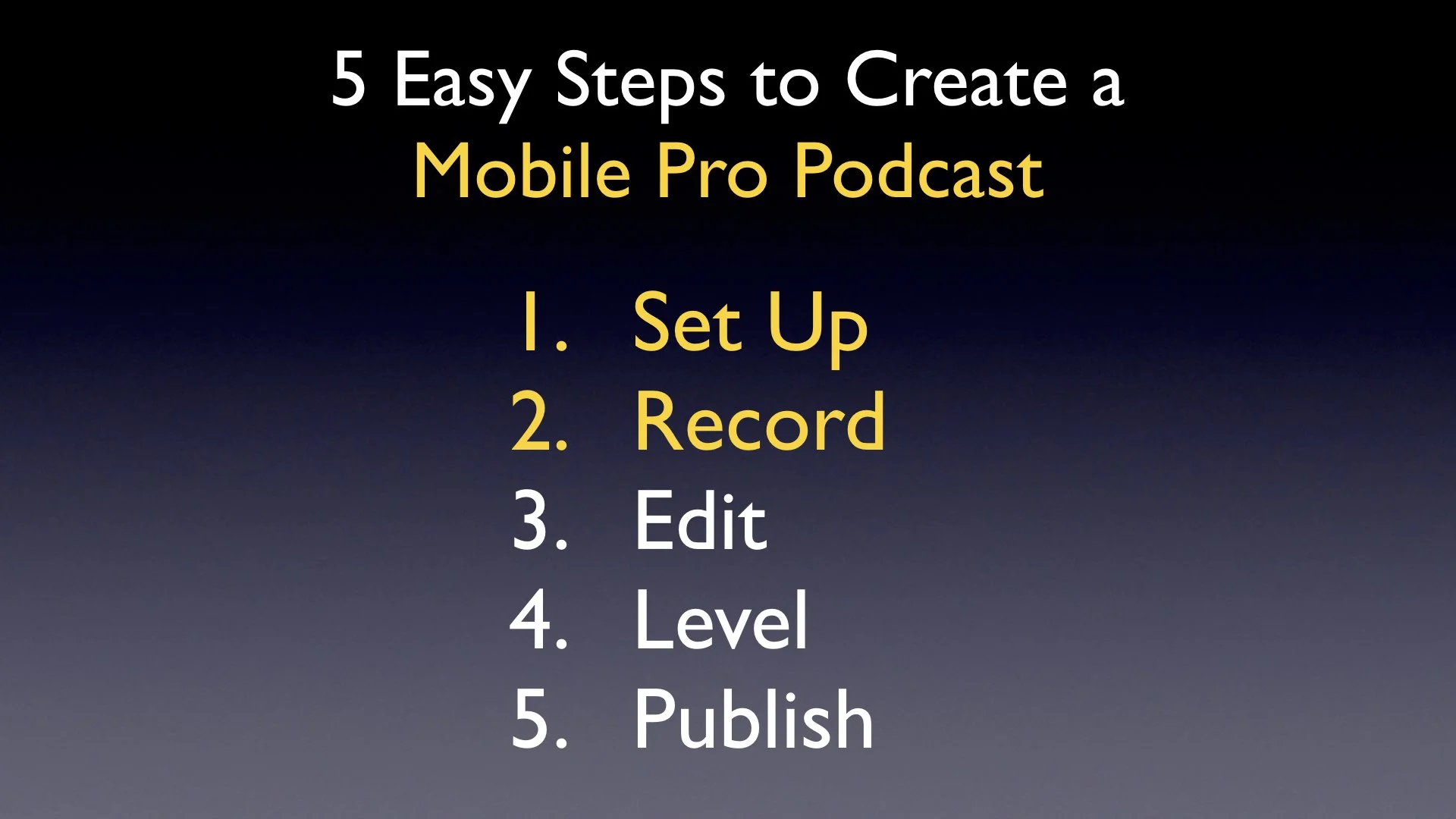 5 Easy Steps to Create a Mobile Pro Podcast

1. Set Up
2. Record
3. Edit
4. Level
5. Publish